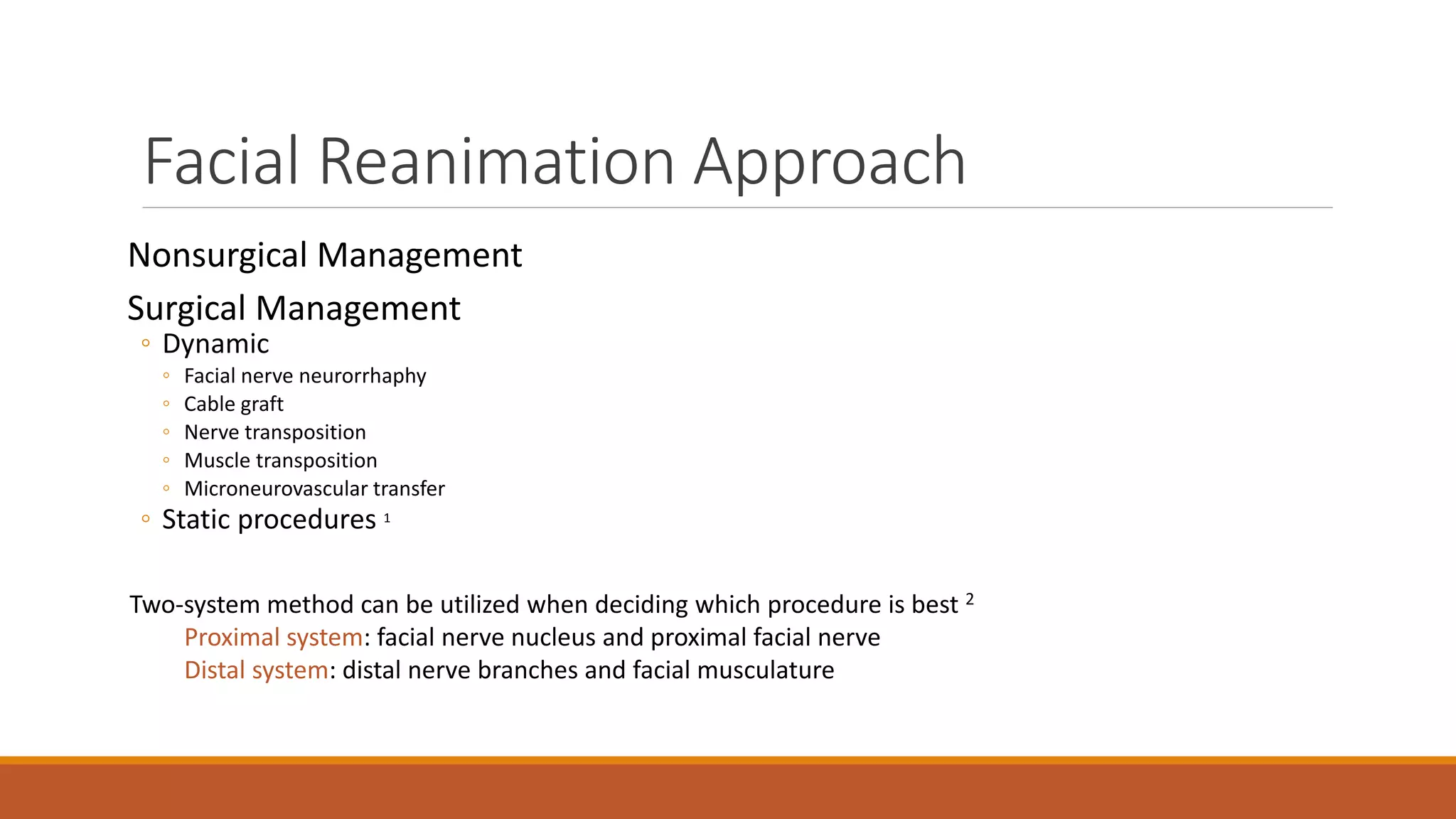 Facial Reanimation Approach

Nonsurgical Management

Surgical Management
◦ Dynamic
◦ Facial nerve neurorrhaphy
◦ Cable graft
◦ Nerve transposition
◦ Muscle transposition
◦ Microneurovascular transfer
◦ Static procedures $^1$

Two-system method can be utilized when deciding which procedure is best $^2$
Proximal system: facial nerve nucleus and proximal facial nerve
Distal system: distal nerve branches and facial musculature